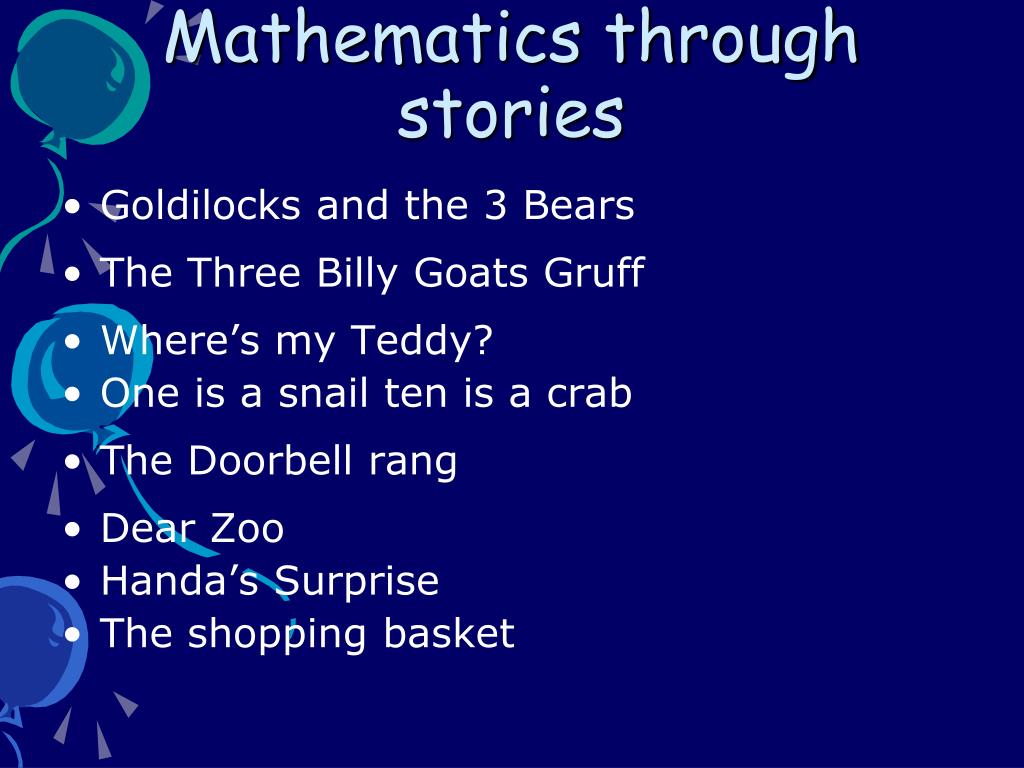 Mathematics through stories

• Goldilocks and the 3 Bears
• The Three Billy Goats Gruff
• Where’s my Teddy?
• One is a snail ten is a crab
• The Doorbell rang
• Dear Zoo
• Handa’s Surprise
• The shopping basket